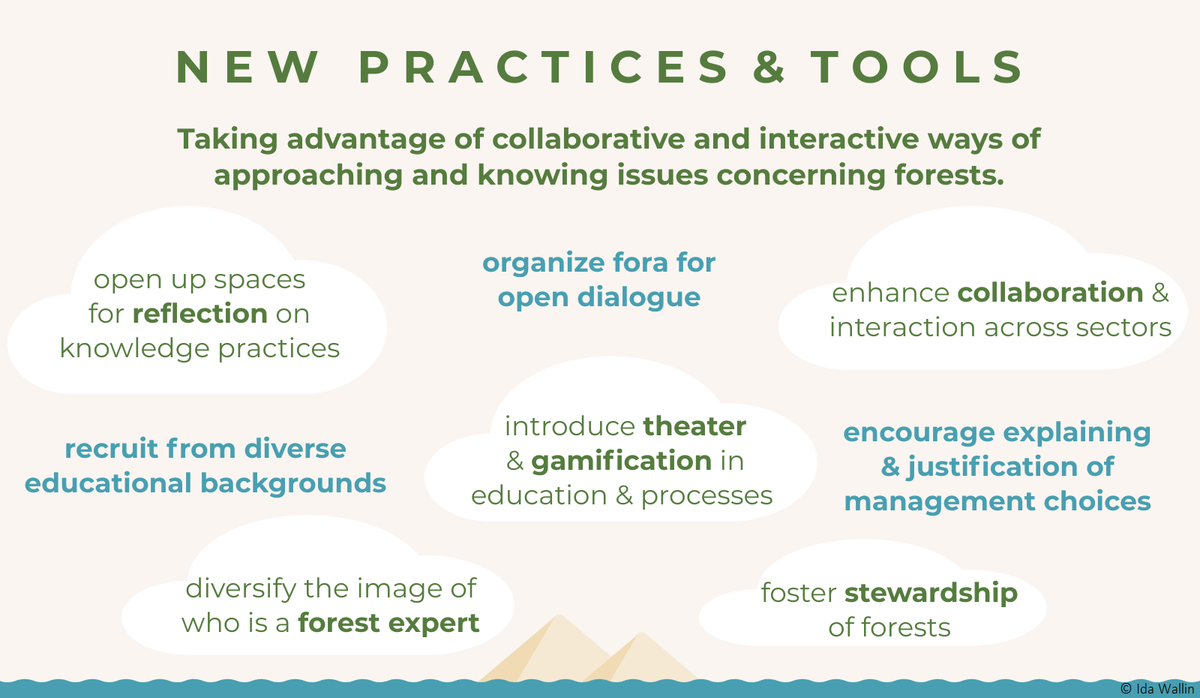 NEW PRACTICES & TOOLS

Taking advantage of collaborative and interactive ways of approaching and knowing issues concerning forests.

open up spaces for reflection on knowledge practices

organize fora for open dialogue

enhance collaboration & interaction across sectors

recruit from diverse educational backgrounds

introduce theater & gamification in education & processes

encourage explaining & justification of management choices

diversify the image of who is a forest expert

foster stewardship of forests

© Ida Wallin